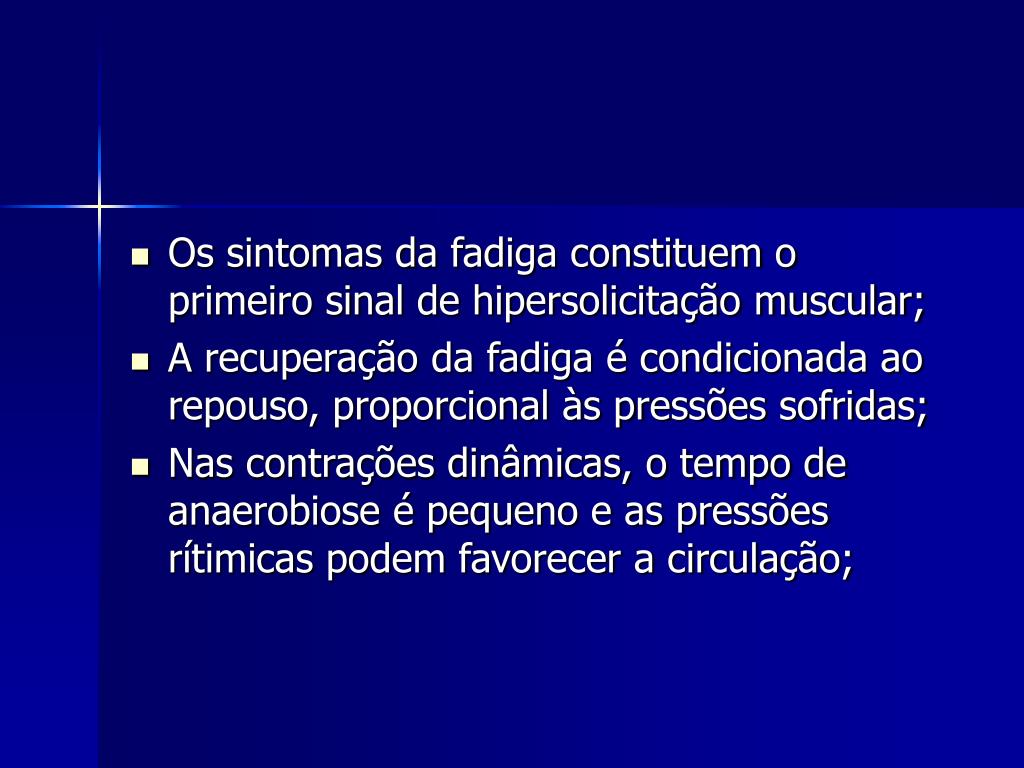 - Os sintomas da fadiga constituem o primeiro sinal de hipersolicitação muscular;
- A recuperação da fadiga é condicionada ao repouso, proporcional às pressões sofridas;
- Nas contrações dinâmicas, o tempo de anaerobiose é pequeno e as pressões rítimicas podem favorecer a circulação;